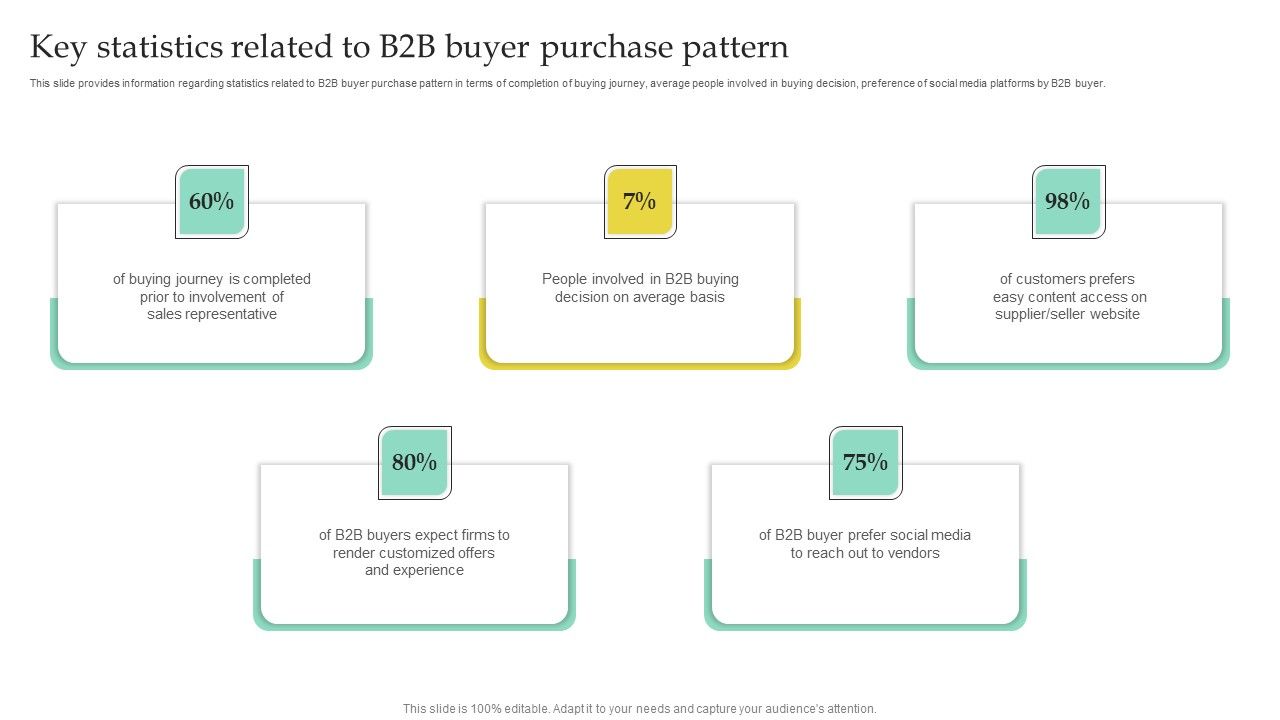 Key statistics related to B2B buyer purchase pattern

This slide provides information regarding statistics related to B2B buyer purchase pattern in terms of completion of buying journey, average people involved in buying decision, preference of social media platforms by B2B buyer.

60%

of buying journey is completed prior to involvement of sales representative

7%

People involved in B2B buying decision on average basis

98%

of customers prefers easy content access on supplier/seller website

80%

of B2B buyers expect firms to render customized offers and experience

75%

of B2B buyer prefer social media to reach out to vendors

This slide is 100% editable. Adapt it to your needs and capture your audience's attention.